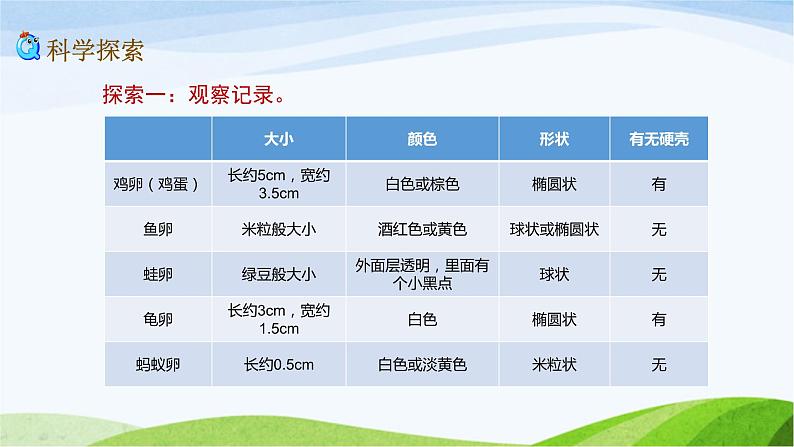 科学探索

探索一：观察记录。

| | 大小 | 颜色 | 形状 | 有无硬壳 |
|---|---|---|---|---|
| 鸡卵（鸡蛋） | 长约5cm，宽约3.5cm | 白色或棕色 | 椭圆状 | 有 |
| 鱼卵 | 米粒般大小 | 酒红色或黄色 | 球状或椭圆状 | 无 |
| 蛙卵 | 绿豆般大小 | 外面层透明，里面有个小黑点 | 球状 | 无 |
| 龟卵 | 长约3cm，宽约1.5cm | 白色 | 椭圆状 | 有 |
| 蚂蚁卵 | 长约0.5cm | 白色或淡黄色 | 米粒状 | 无 |